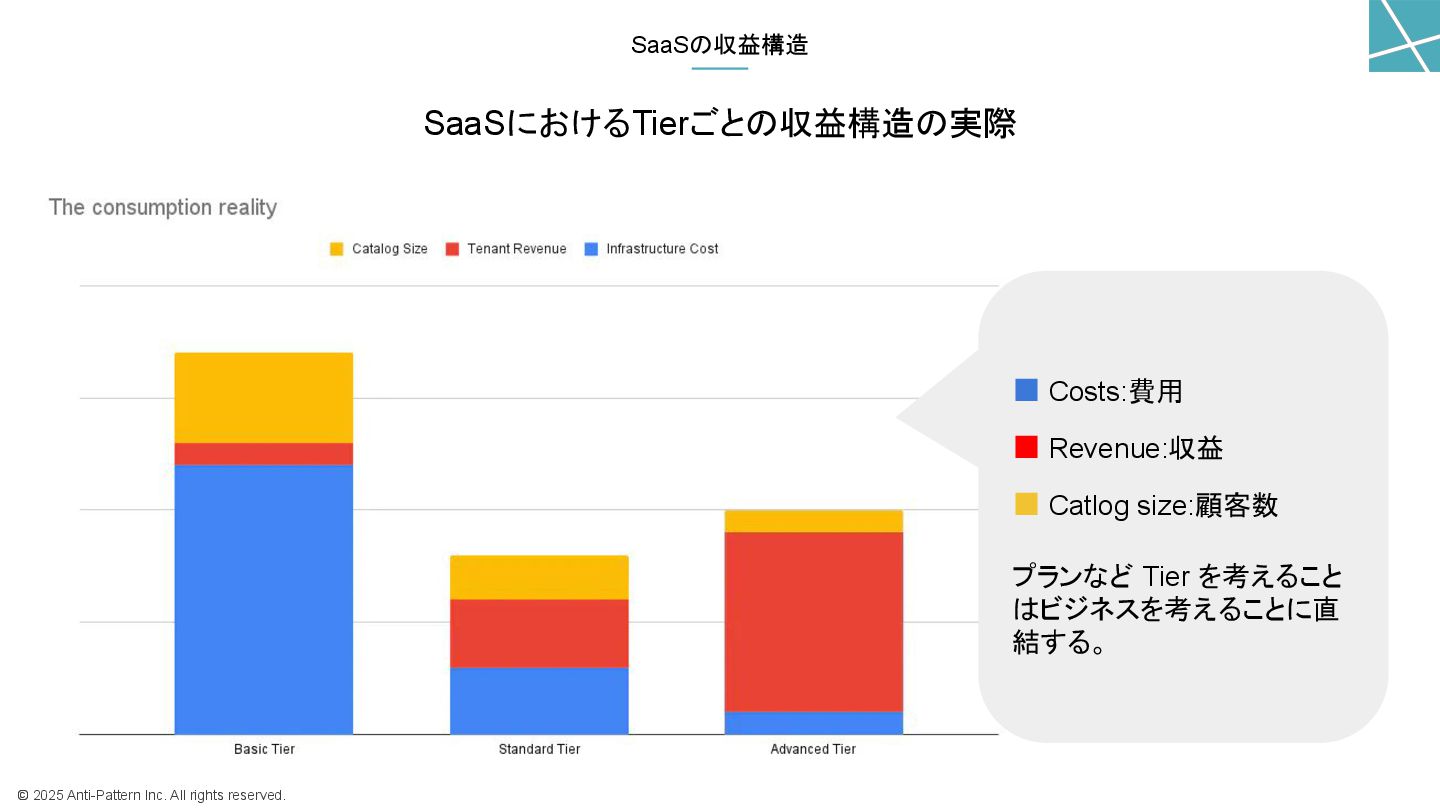 SaaSの収益構造

SaaSにおけるTierごとの収益構造の実際

The consumption reality

Catalog Size Tenant Revenue Infrastructure Cost

Basic Tier Standard Tier Advanced Tier

Costs:費用

Revenue:収益

Catlog size:顧客数

プランなど Tier を考えることはビジネスを考えることに直結する。

© 2025 Anti-Pattern Inc. All rights reserved.